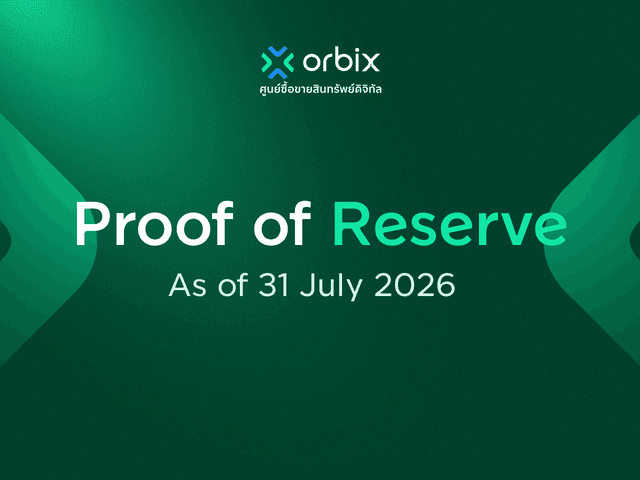 orbix
ศูนย์ซื้อขายสินทรัพย์ดิจิทัล

Proof of Reserve
As of 31 July 2026